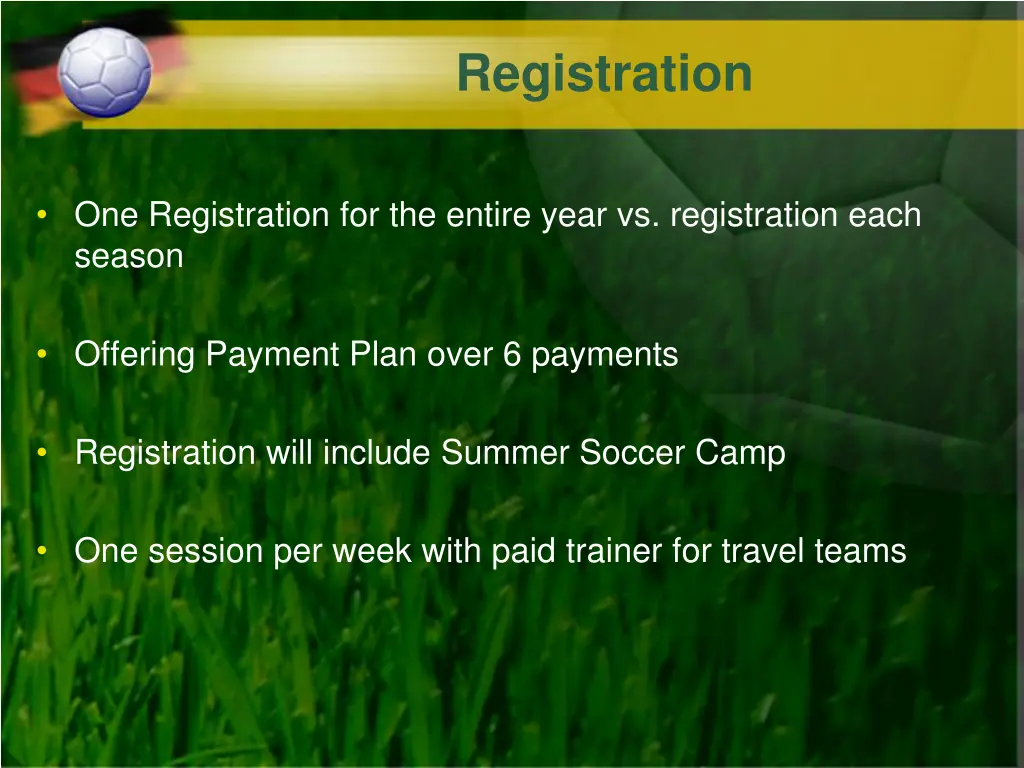 Registration

• One Registration for the entire year vs. registration each season

• Offering Payment Plan over 6 payments

• Registration will include Summer Soccer Camp

• One session per week with paid trainer for travel teams